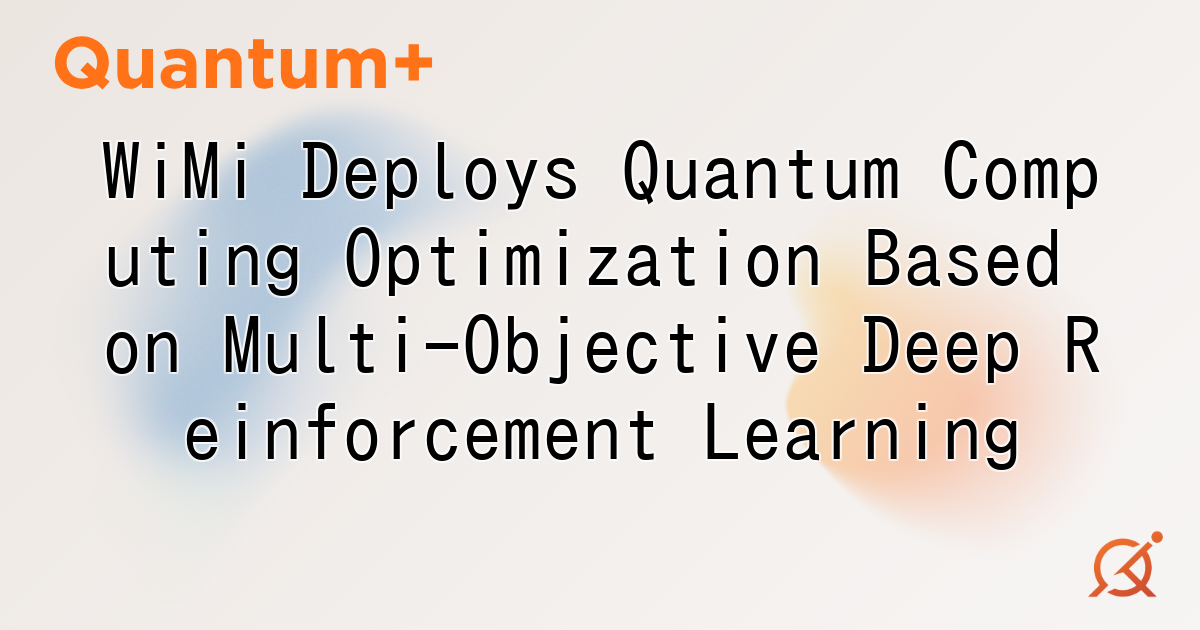 Quantum+

WiMi Deploys Quantum Computing Optimization Based on Multi-Objective Deep Reinforcement Learning